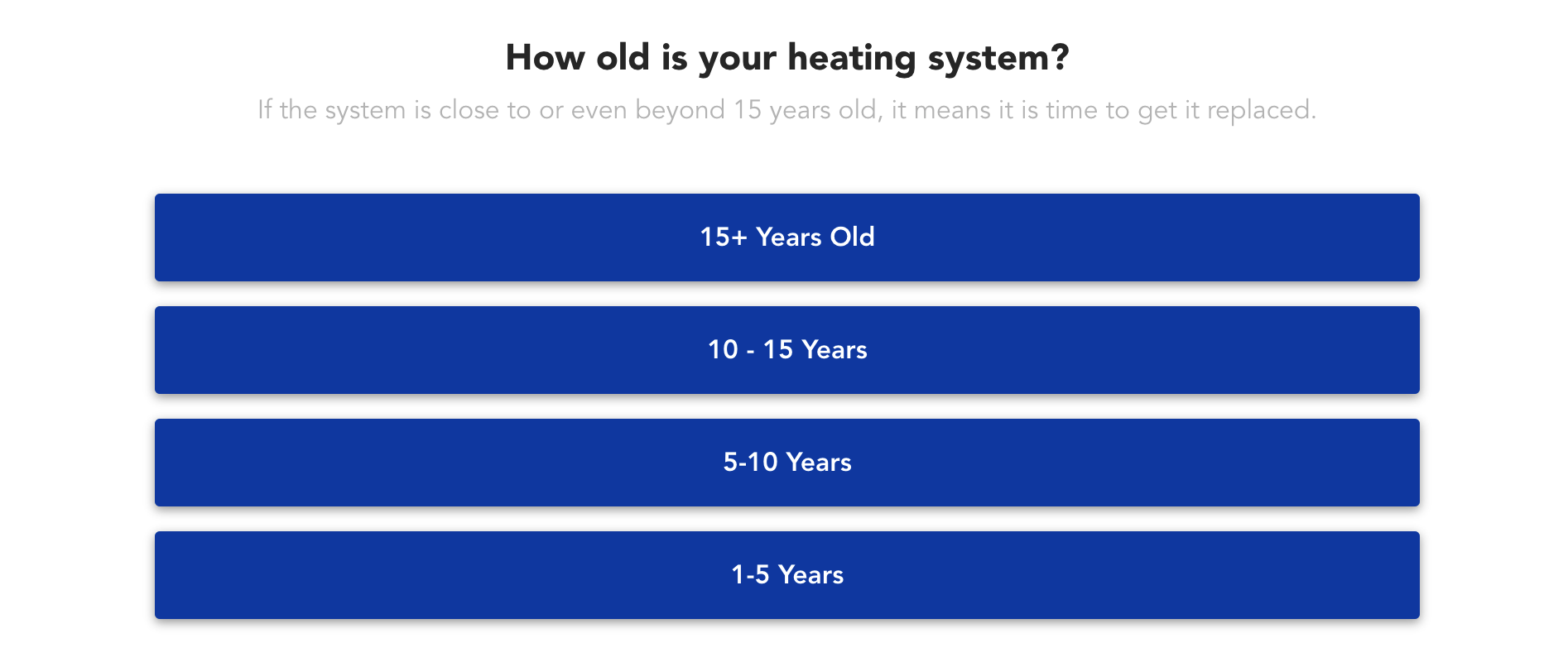 How old is your heating system?

If the system is close to or even beyond 15 years old, it means it is time to get it replaced.

15+ Years Old

10 - 15 Years

5-10 Years

1-5 Years